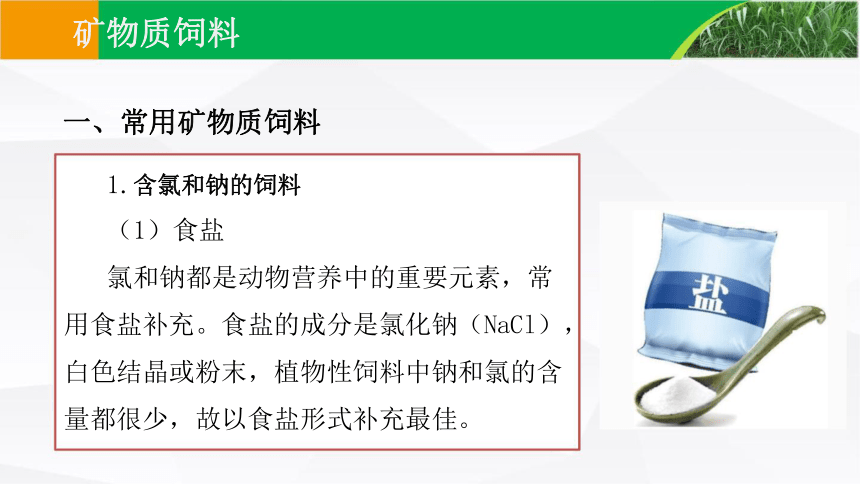 矿物质饲料

一、常用矿物质饲料

1.含氯和钠的饲料

（1）食盐

氯和钠都是动物营养中的重要元素，常用食盐补充。食盐的成分是氯化钠（NaCl），白色结晶或粉末，植物性饲料中钠和氯的含量都很少，故以食盐形式补充最佳。

盐